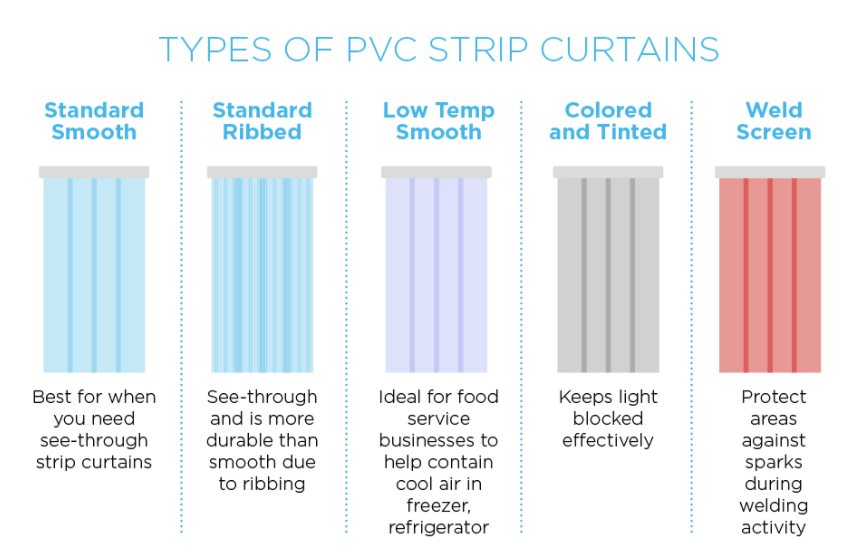 TYPES OF PVC STRIP CURTAINS

Standard Smooth

Best for when you need see-through strip curtains

Standard Ribbed

See-through and is more durable than smooth due to ribbing

Low Temp Smooth

Ideal for food service businesses to help contain cool air in freezer, refrigerator

Colored and Tinted

Keeps light blocked effectively

Weld Screen

Protect areas against sparks during welding activity